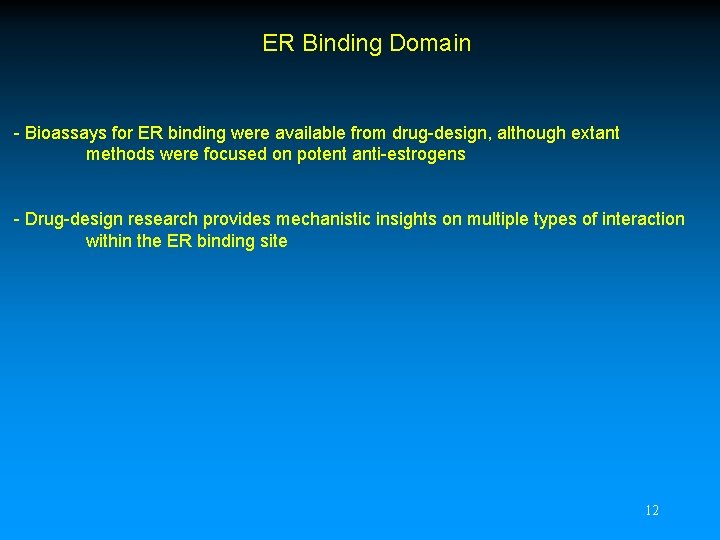 ER Binding Domain

- Bioassays for ER binding were available from drug-design, although extant methods were focused on potent anti-estrogens

- Drug-design research provides mechanistic insights on multiple types of interaction within the ER binding site

12